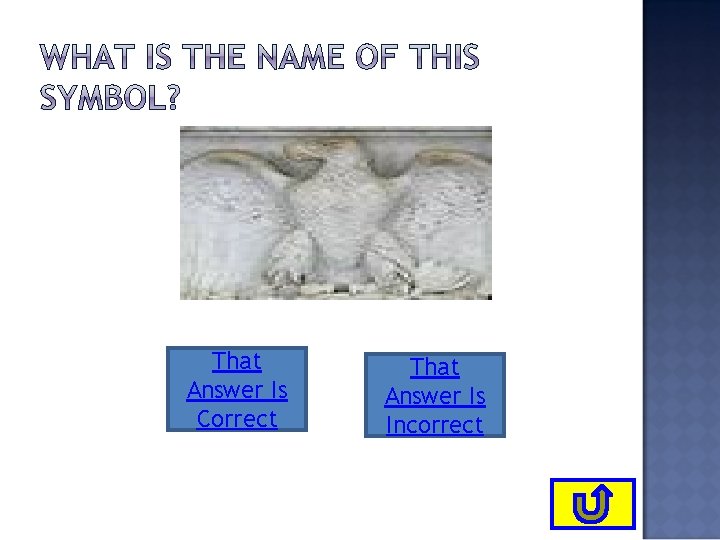 WHAT IS THE NAME OF THIS SYMBOL?

That Answer Is Correct

That Answer Is Incorrect